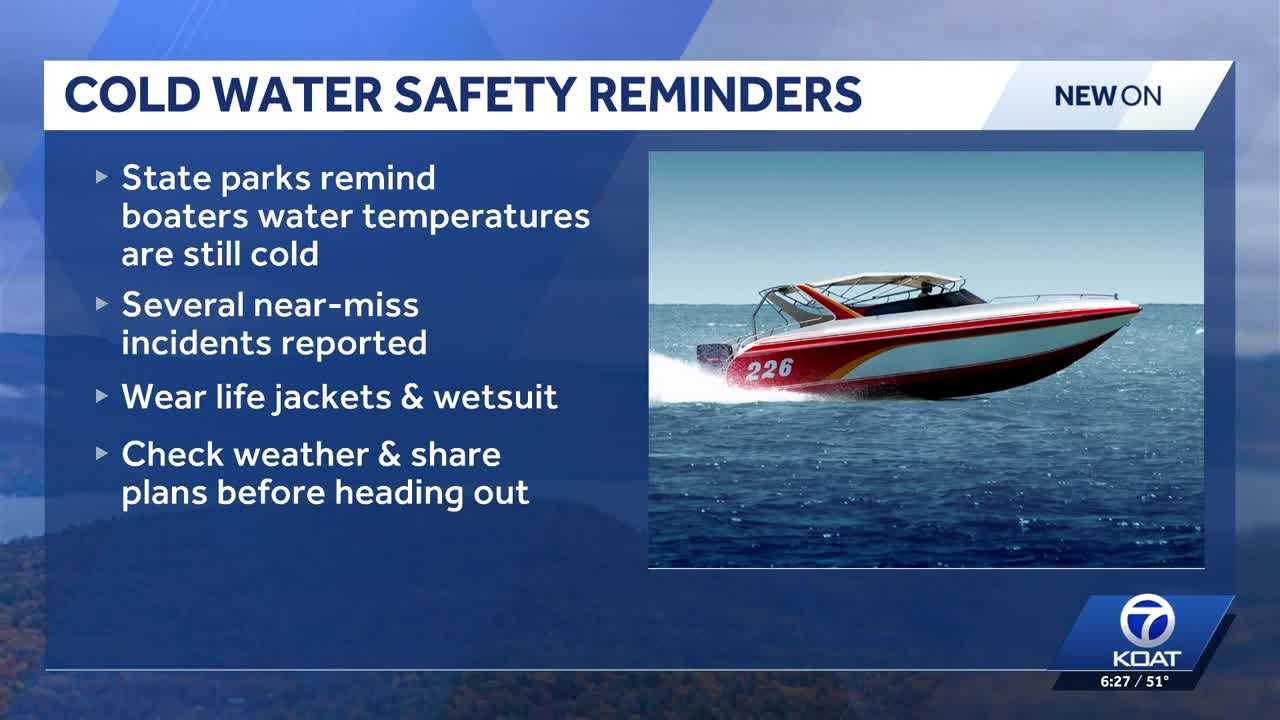 COLD WATER SAFETY REMINDERS

NEW ON

▸ State parks remind boaters water temperatures are still cold

▸ Several near-miss incidents reported

▸ Wear life jackets & wetsuit

▸ Check weather & share plans before heading out

226

7
KOAT
6:27 / 51°